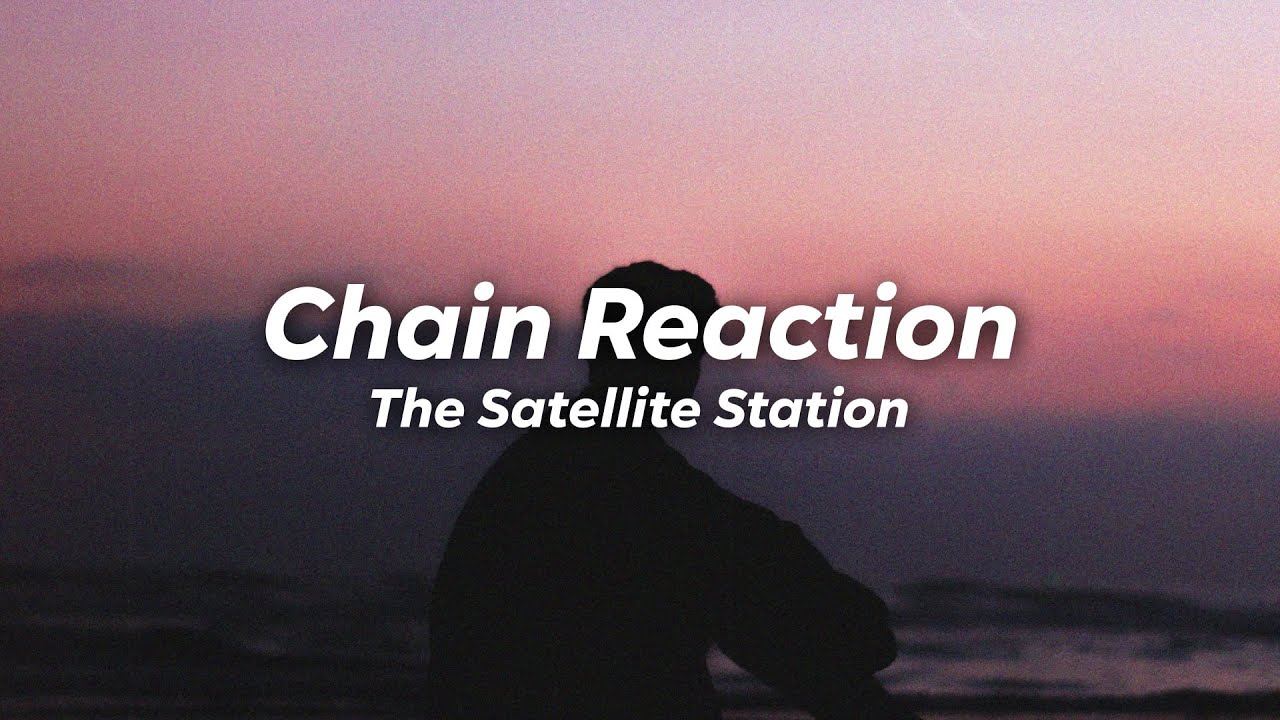 Chain Reaction
The Satellite Station